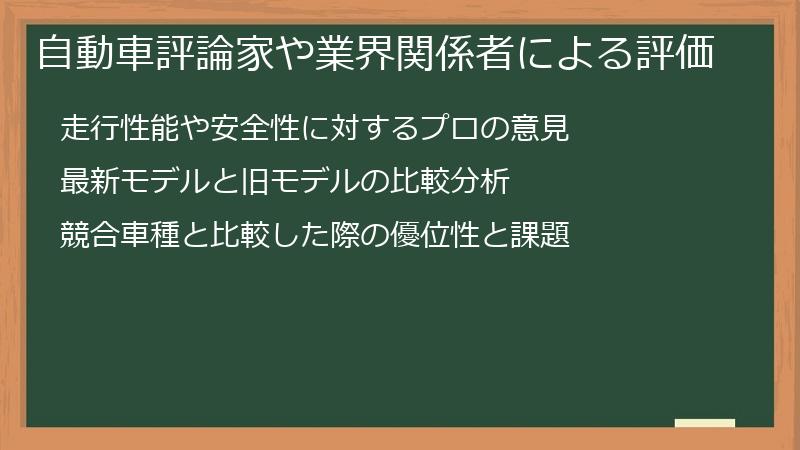 自動車評論家や業界関係者による評価

走行性能や安全性に対するプロの意見

最新モデルと旧モデルの比較分析

競合車種と比較した際の優位性と課題